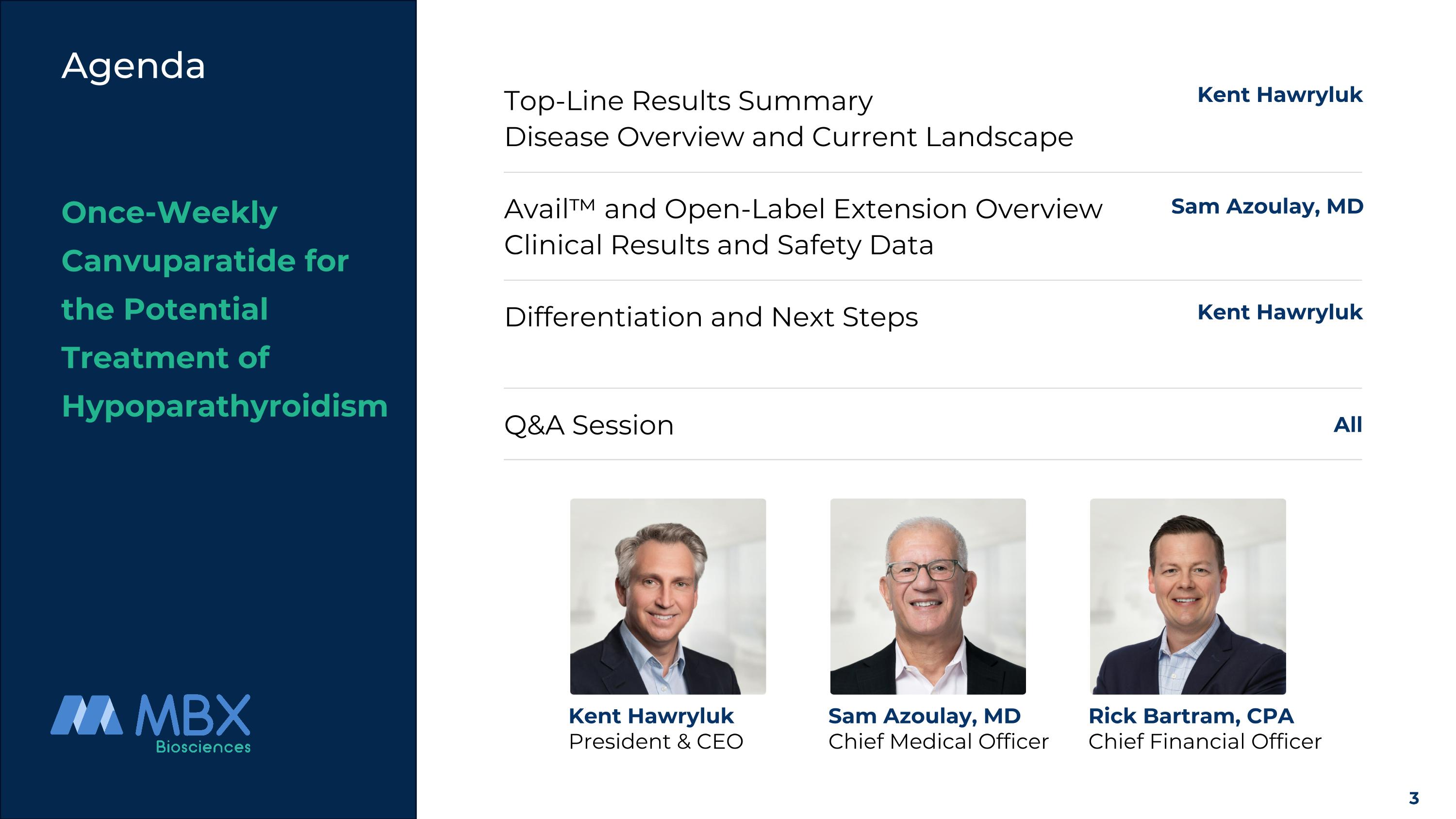 Agenda

Once-Weekly Canvuparatide for the Potential Treatment of Hypoparathyroidism

MBX Biosciences

Top-Line Results Summary
Disease Overview and Current Landscape

Kent Hawryluk

Avail™ and Open-Label Extension Overview
Clinical Results and Safety Data

Sam Azoulay, MD

Differentiation and Next Steps

Kent Hawryluk

Q&A Session

All

Kent Hawryluk
President & CEO

Sam Azoulay, MD
Chief Medical Officer

Rick Bartram, CPA
Chief Financial Officer

3